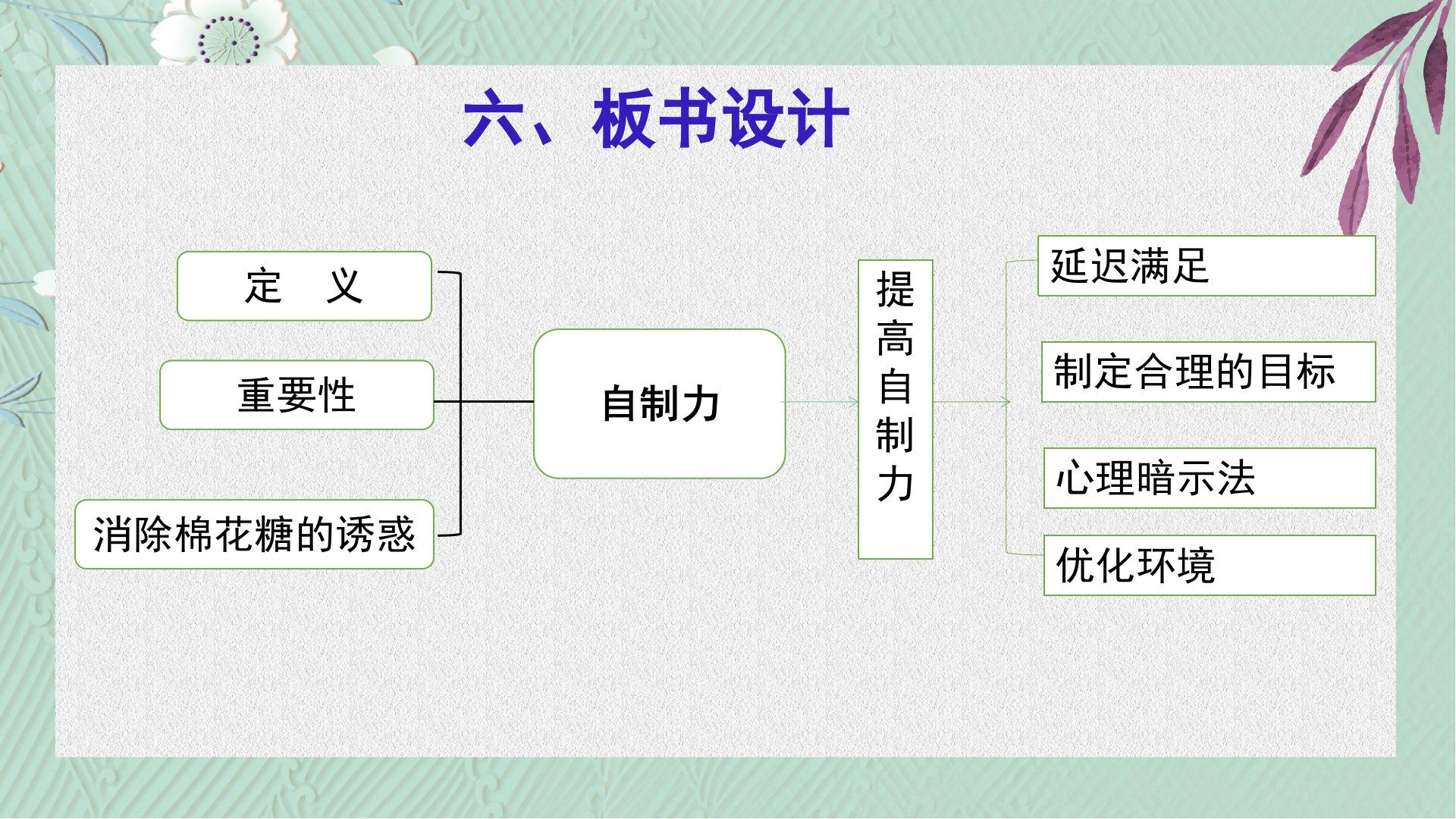 六、板书设计

定　义

重要性

消除棉花糖的诱惑

自制力

提高自制力

延迟满足

制定合理的目标

心理暗示法

优化环境